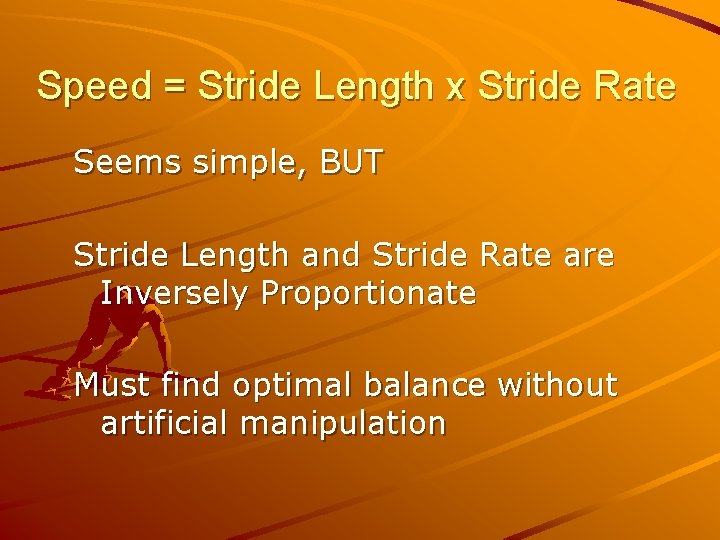 Speed = Stride Length x Stride Rate

Seems simple, BUT

Stride Length and Stride Rate are Inversely Proportionate

Must find optimal balance without artificial manipulation